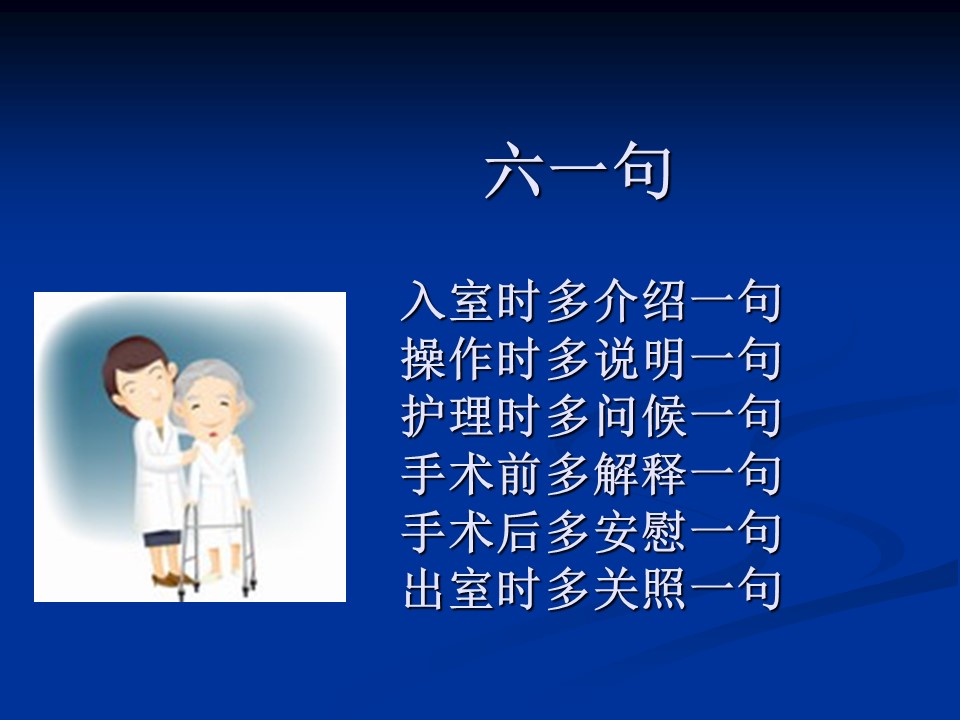 六一句

入室时多介绍一句
操作时多说明一句
护理时多问候一句
手术前多解释一句
手术后多安慰一句
出室时多关照一句